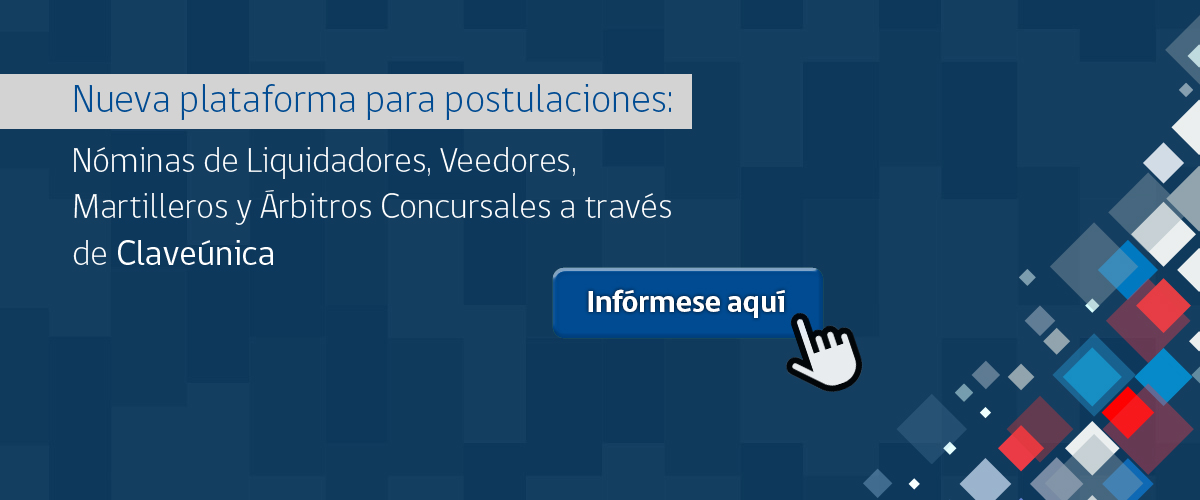 Nueva plataforma para postulaciones:

Nóminas de Liquidadores, Veedores, Martilleros y Árbitros Concursales a través de Claveúnica

Infórmese aquí